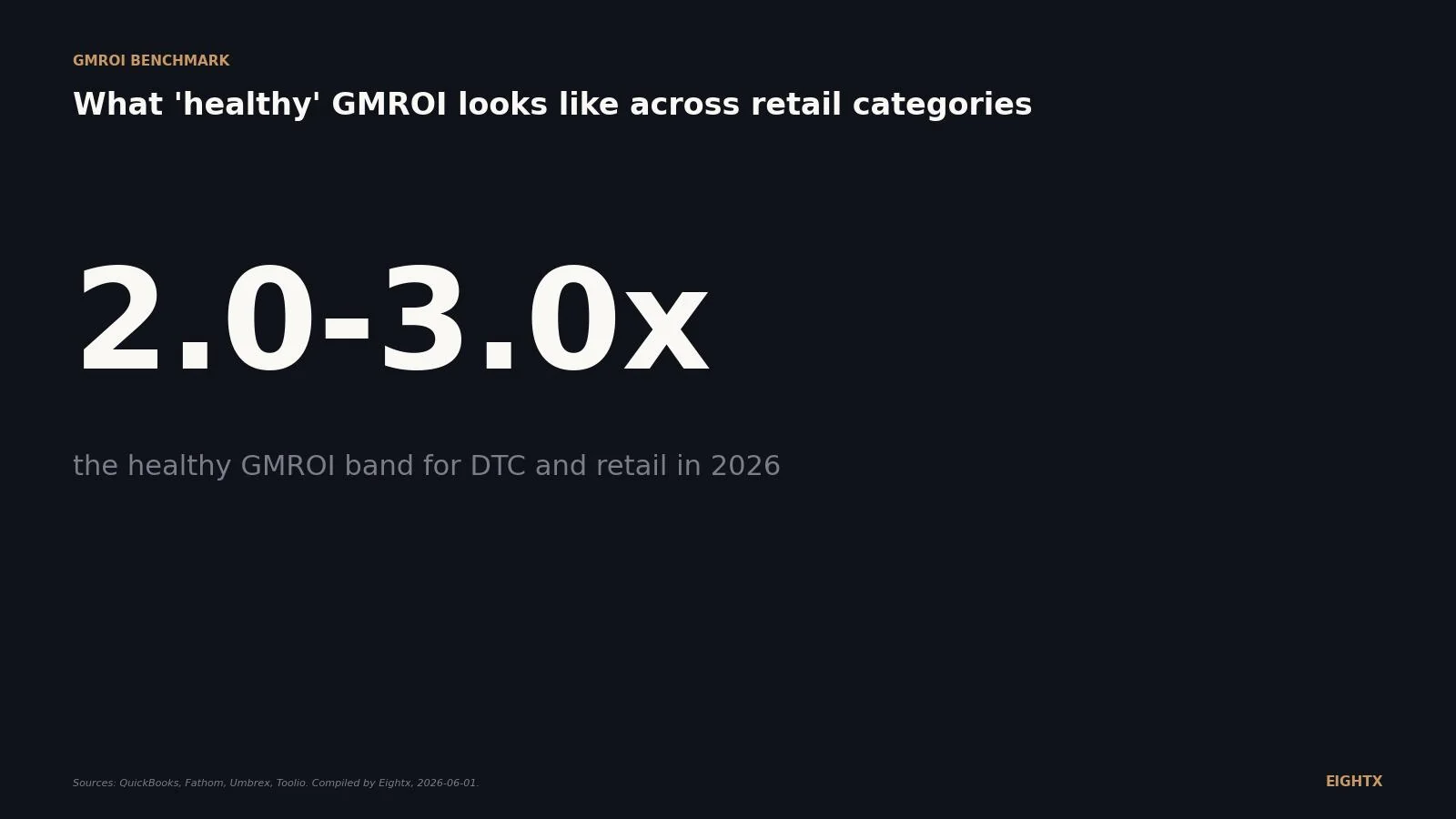 GMROI BENCHMARK

What 'healthy' GMROI looks like across retail categories

2.0-3.0x

the healthy GMROI band for DTC and retail in 2026

Sources: QuickBooks, Fathom, Umbrex, Toolio. Compiled by Eightx, 2026-06-01.

EIGHTX